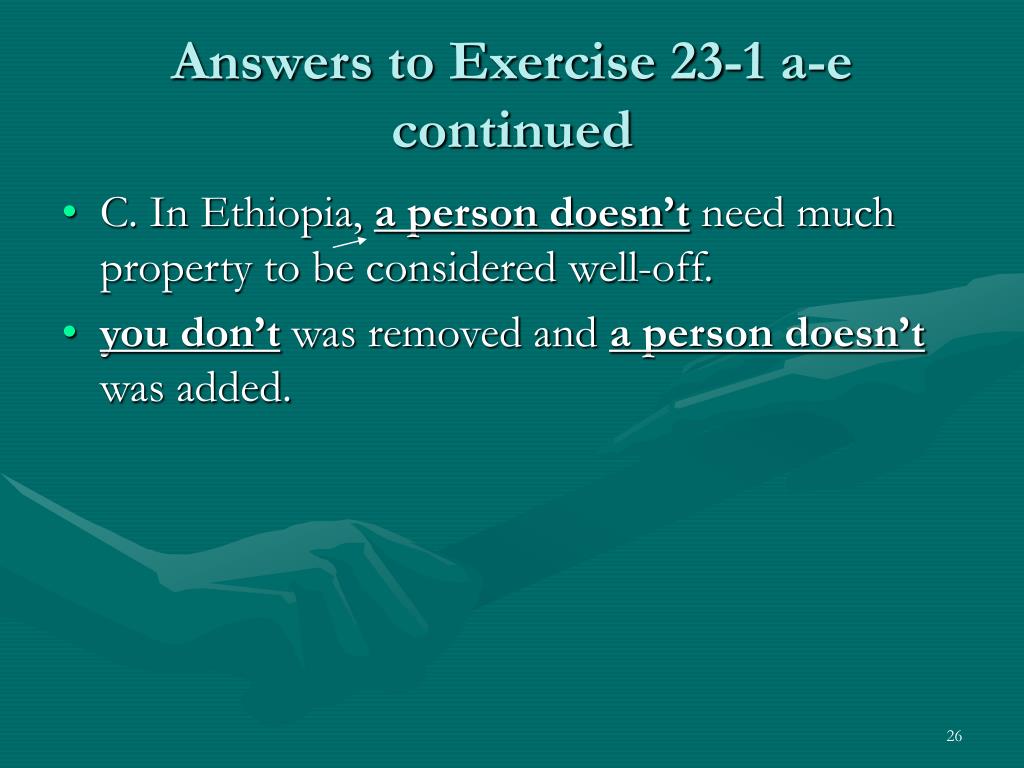 Answers to Exercise 23-1 a-e continued

• C. In Ethiopia, a person doesn't need much property to be considered well-off.
• you don't was removed and a person doesn't was added.

26